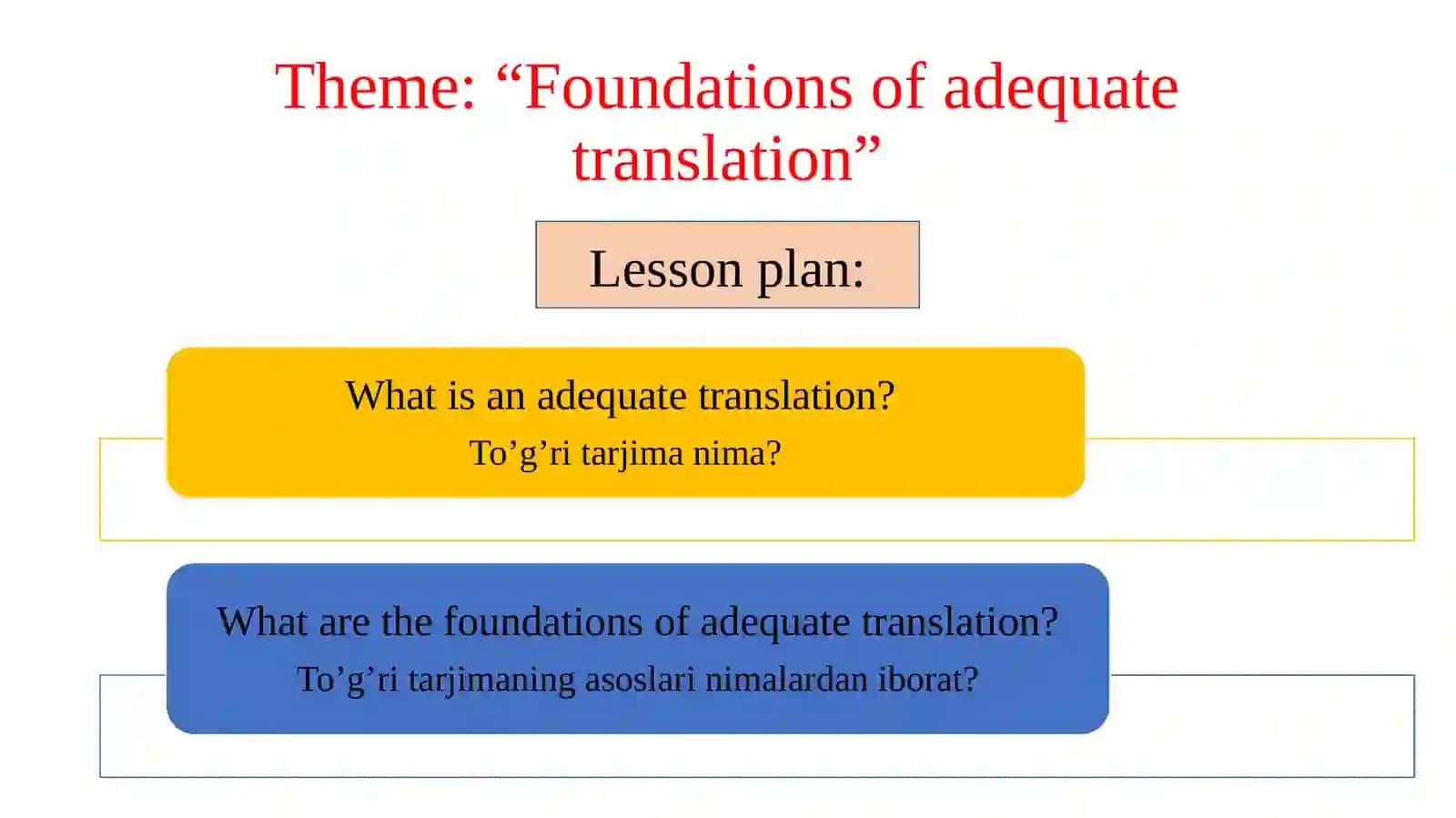 Theme: “Foundations of adequate translation”

Lesson plan:

What is an adequate translation?
To’g’ri tarjima nima?

What are the foundations of adequate translation?
To’g’ri tarjimaning asoslari nimalardan iborat?